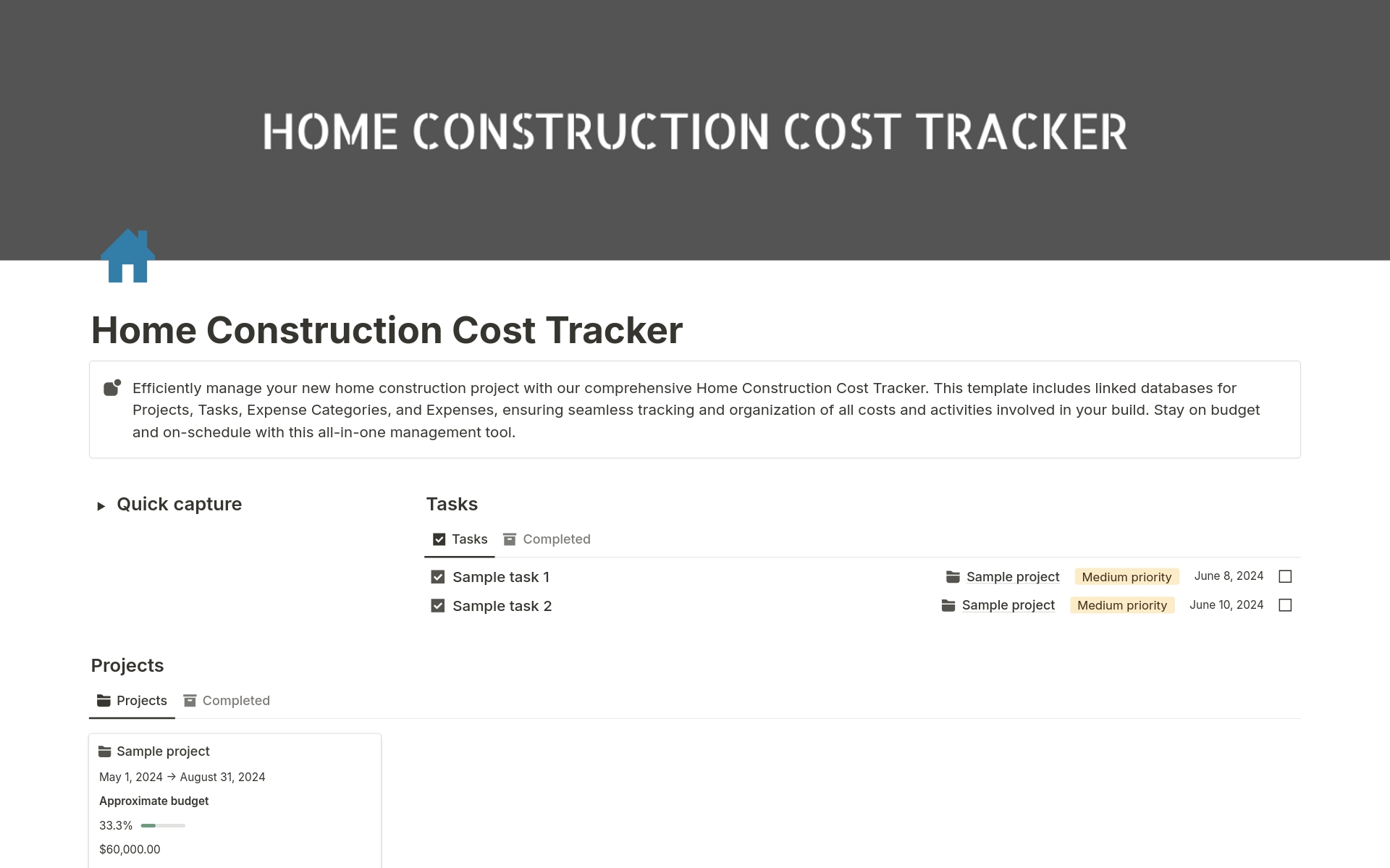 HOME CONSTRUCTION COST TRACKER

Home Construction Cost Tracker

Efficiently manage your new home construction project with our comprehensive Home Construction Cost Tracker. This template includes linked databases for Projects, Tasks, Expense Categories, and Expenses, ensuring seamless tracking and organization of all costs and activities involved in your build. Stay on budget and on-schedule with this all-in-one management tool.

Quick capture

Tasks

Tasks Completed

Sample task 1 Sample project Medium priority June 8, 2024

Sample task 2 Sample project Medium priority June 10, 2024

Projects

Projects Completed

Sample project
May 1, 2024 → August 31, 2024
Approximate budget
33.3%
$60,000.00